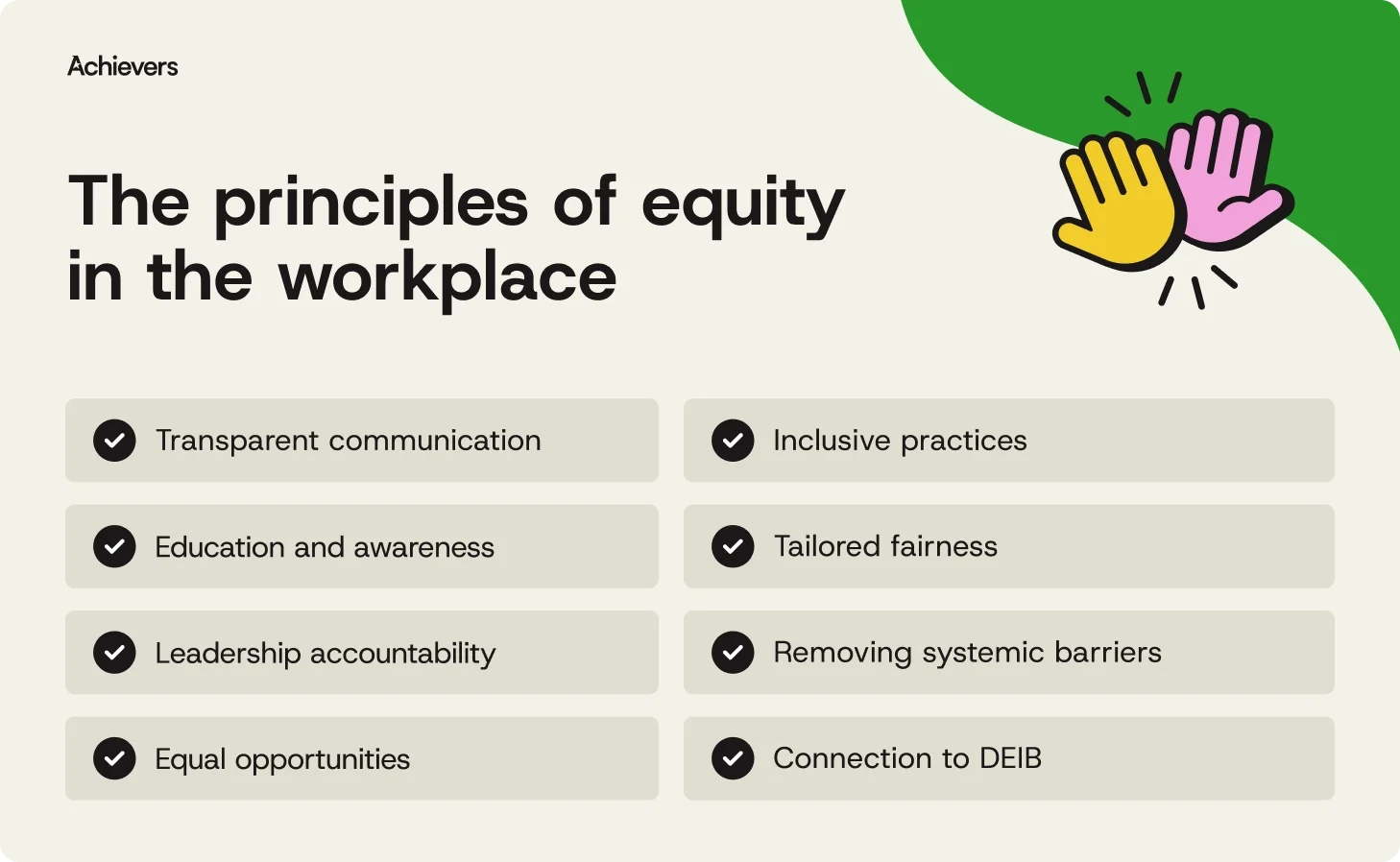 Achievers

The principles of equity in the workplace

Transparent communication

Education and awareness

Leadership accountability

Equal opportunities

Inclusive practices

Tailored fairness

Removing systemic barriers

Connection to DEIB